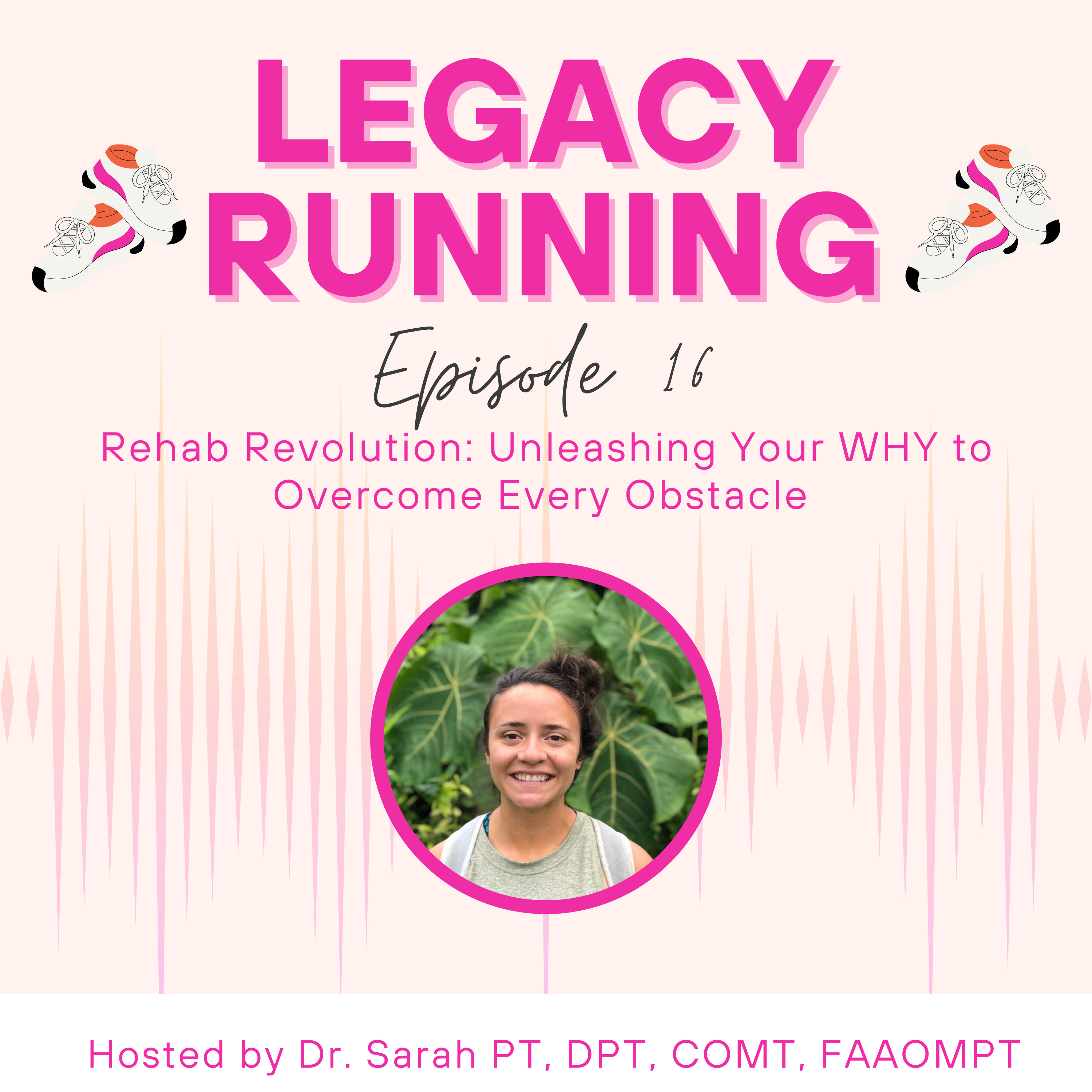 LEGACY RUNNING

Episode 16

Rehab Revolution: Unleashing Your WHY to Overcome Every Obstacle

Hosted by Dr. Sarah PT, DPT, COMT, FAAOMPT